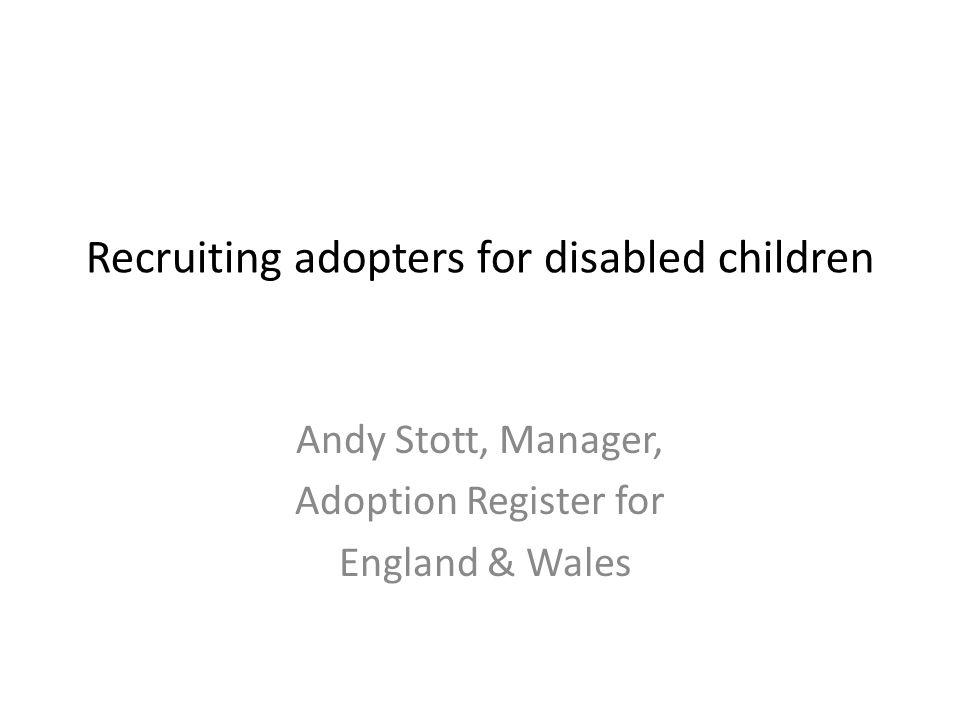 Recruiting adopters for disabled children

Andy Stott, Manager,
Adoption Register for
England & Wales